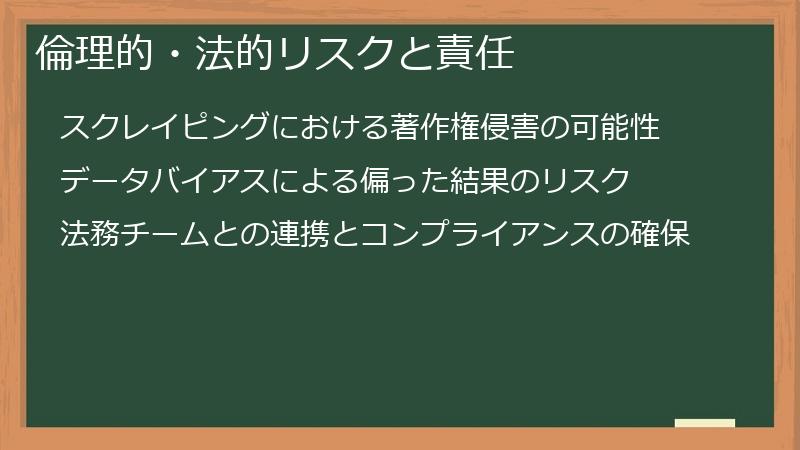 倫理的・法的リスクと責任

スクレイピングにおける著作権侵害の可能性

データバイアスによる偏った結果のリスク

法務チームとの連携とコンプライアンスの確保